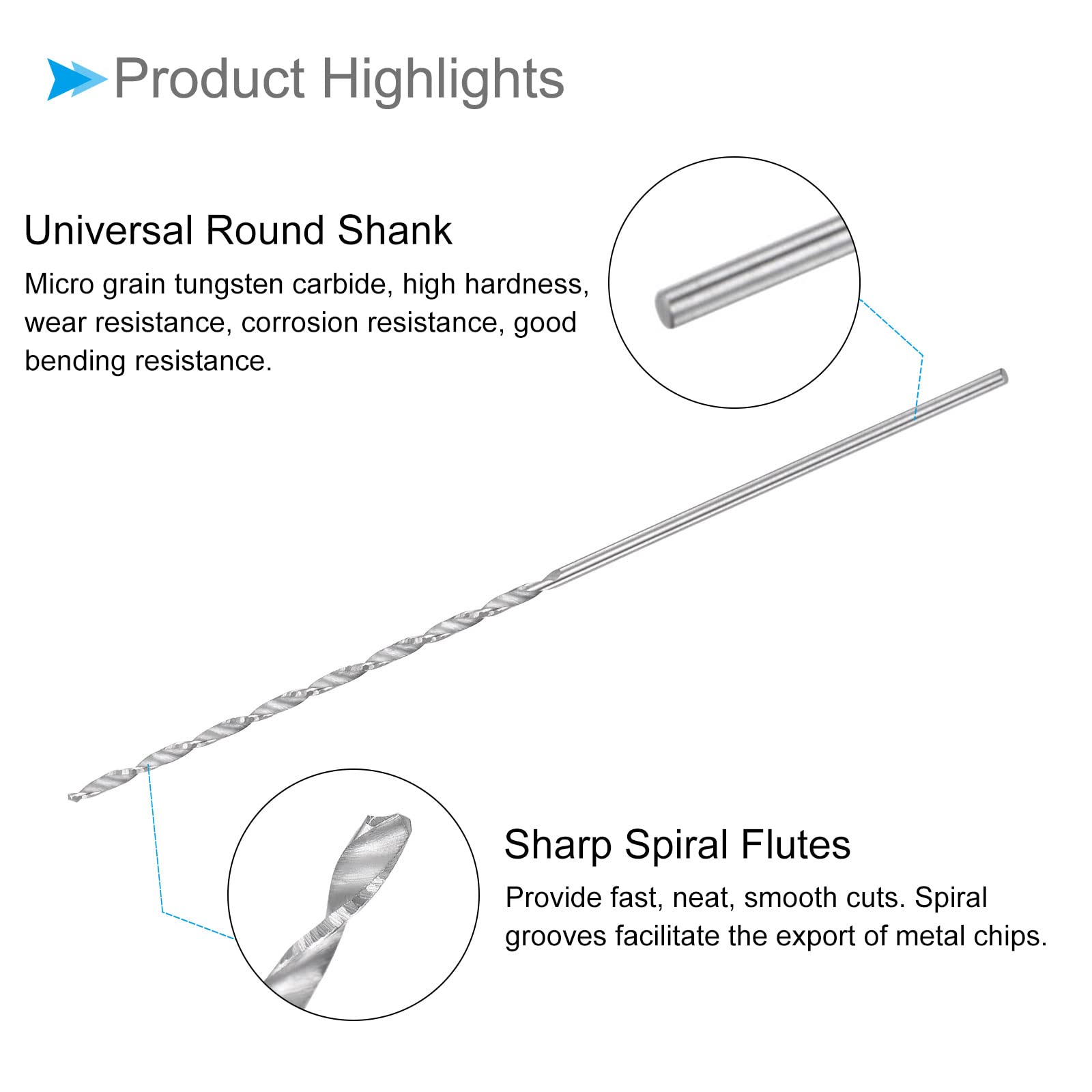 Product Highlights

Universal Round Shank
Micro grain tungsten carbide, high hardness, wear resistance, corrosion resistance, good bending resistance.

Sharp Spiral Flutes
Provide fast, neat, smooth cuts. Spiral grooves facilitate the export of metal chips.